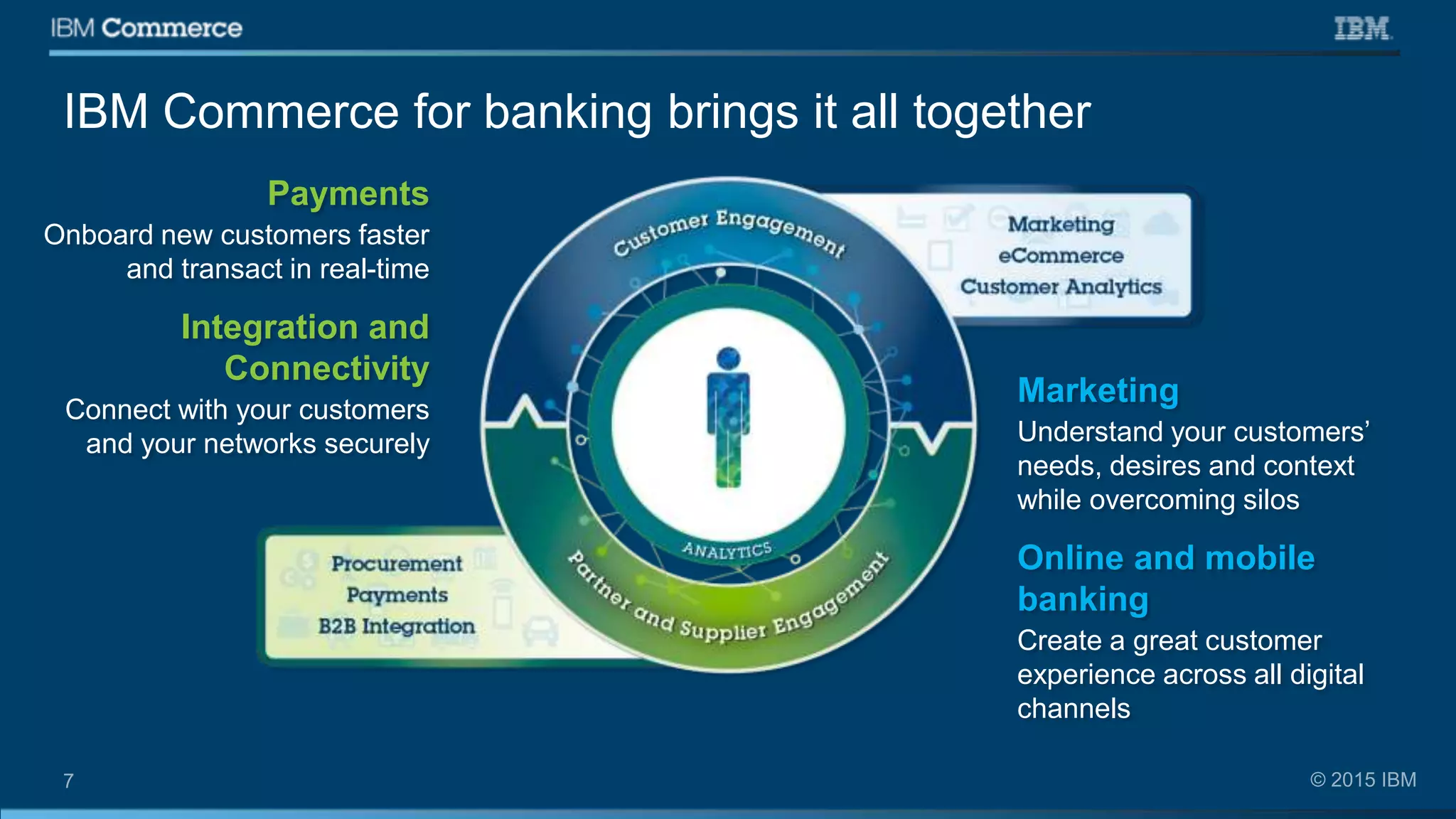 IBM Commerce

IBM

IBM Commerce for banking brings it all together

Payments

Onboard new customers faster and transact in real-time

Integration and Connectivity

Connect with your customers and your networks securely

Customer Engagement

Marketing
eCommerce
Customer Analytics

ANALYTICS

Partner and Supplier Engagement

Procurement
Payments
B2B Integration

Marketing

Understand your customers' needs, desires and context while overcoming silos

Online and mobile banking

Create a great customer experience across all digital channels

7

© 2015 IBM